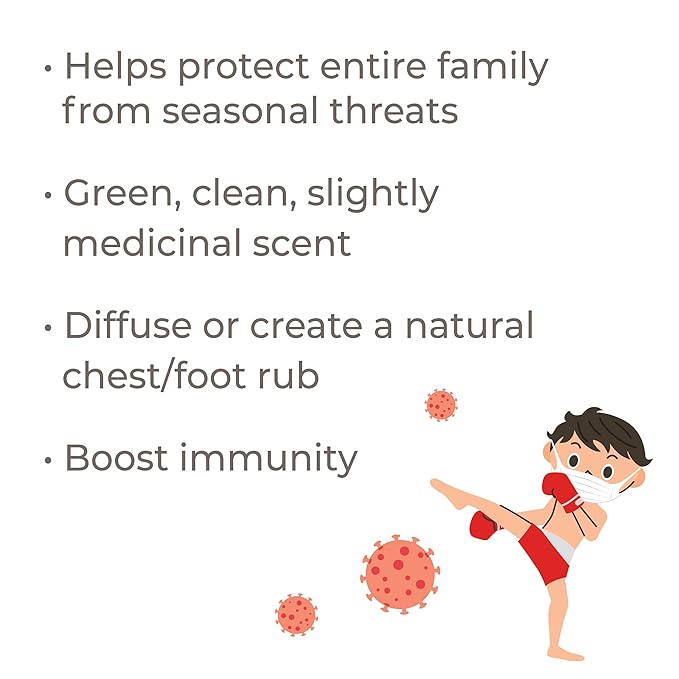 • Helps protect entire family from seasonal threats

• Green, clean, slightly medicinal scent

• Diffuse or create a natural chest/foot rub

• Boost immunity